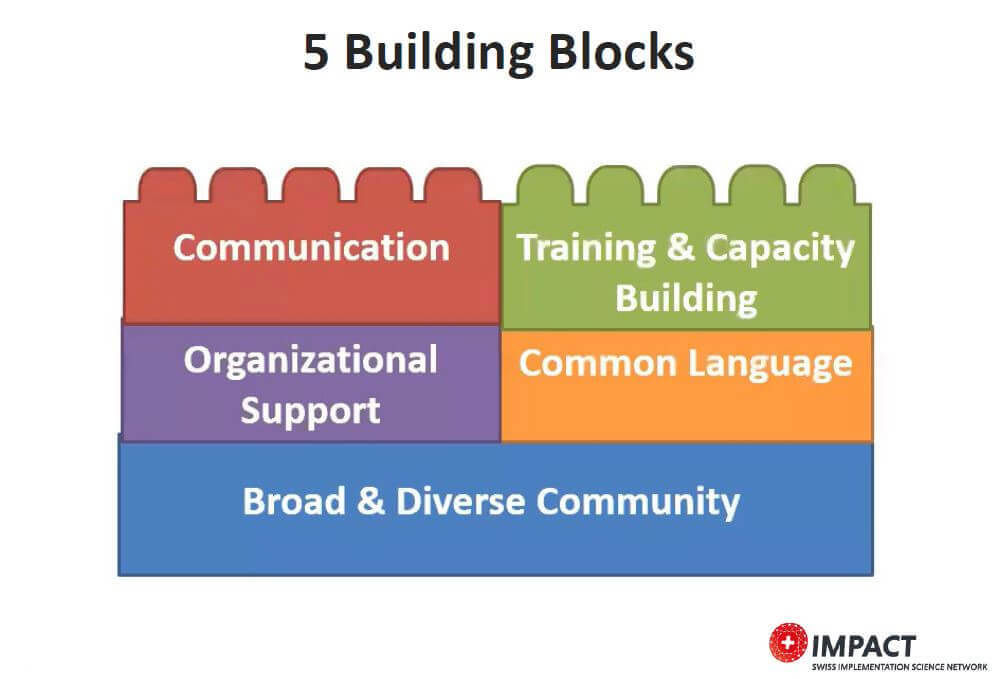 5 Building Blocks

Communication

Training & Capacity Building

Organizational Support

Common Language

Broad & Diverse Community

IMPACT
SWISS IMPLEMENTATION SCIENCE NETWORK